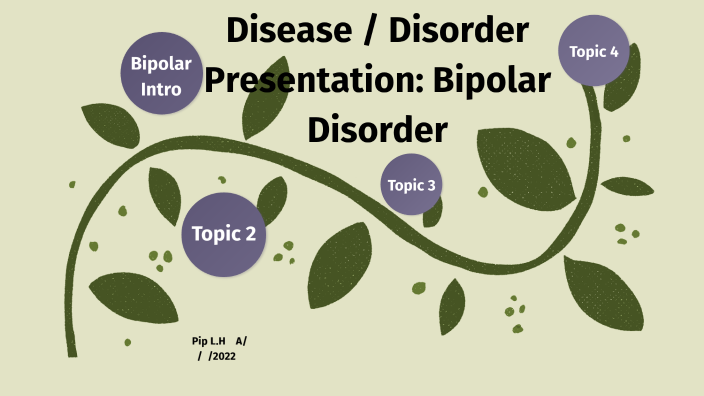 Disease / Disorder Presentation: Bipolar Disorder

Bipolar Intro

Topic 4

Topic 3

Topic 2

Pip L.H A/
/ /2022